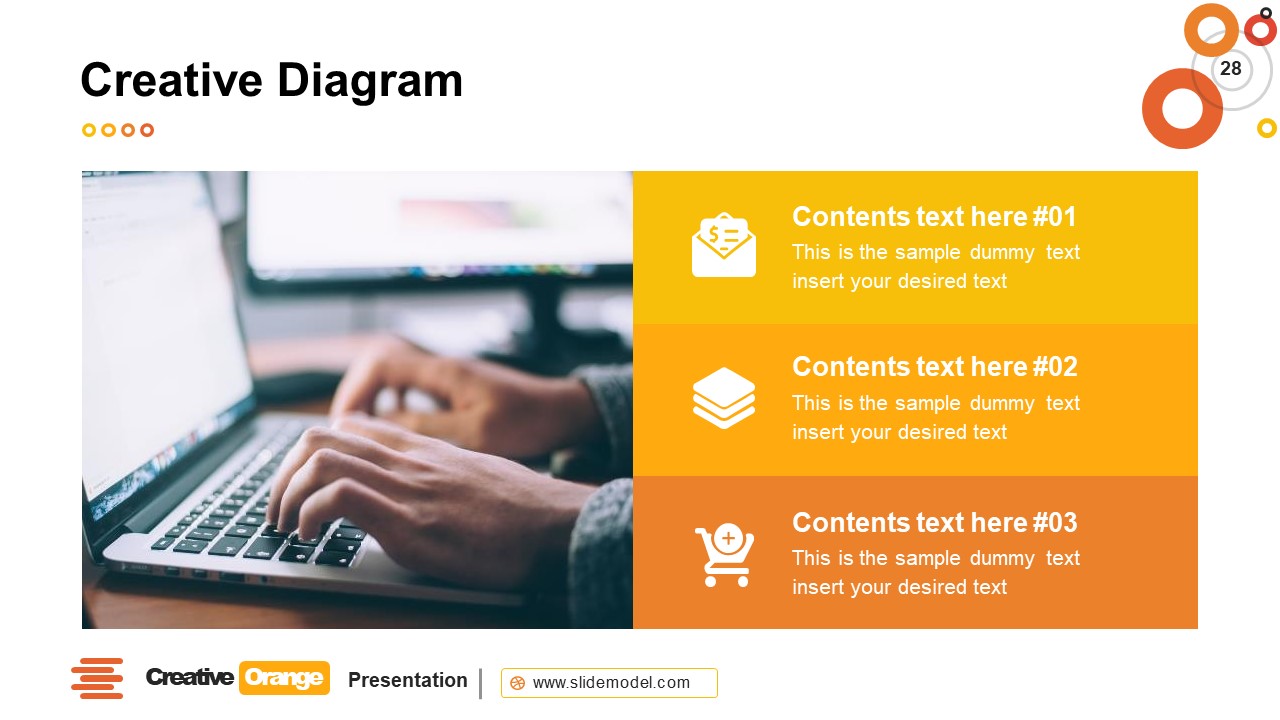 Creative Diagram

28

Contents text here #01
This is the sample dummy text insert your desired text

Contents text here #02
This is the sample dummy text insert your desired text

Contents text here #03
This is the sample dummy text insert your desired text

Creative Orange Presentation

www.slidemodel.com